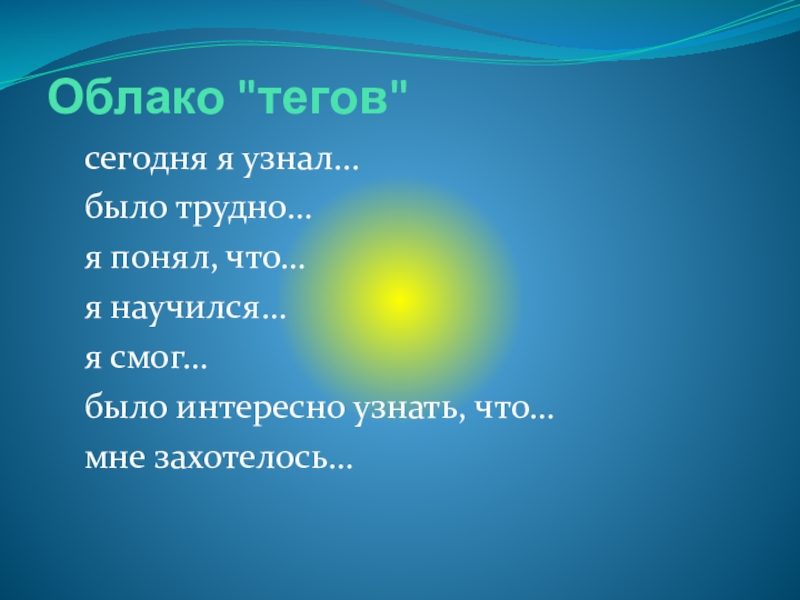 Облако "тегов"

сегодня я узнал…

было трудно…

я понял, что…

я научился…

я смог…

было интересно узнать, что…

мне захотелось…